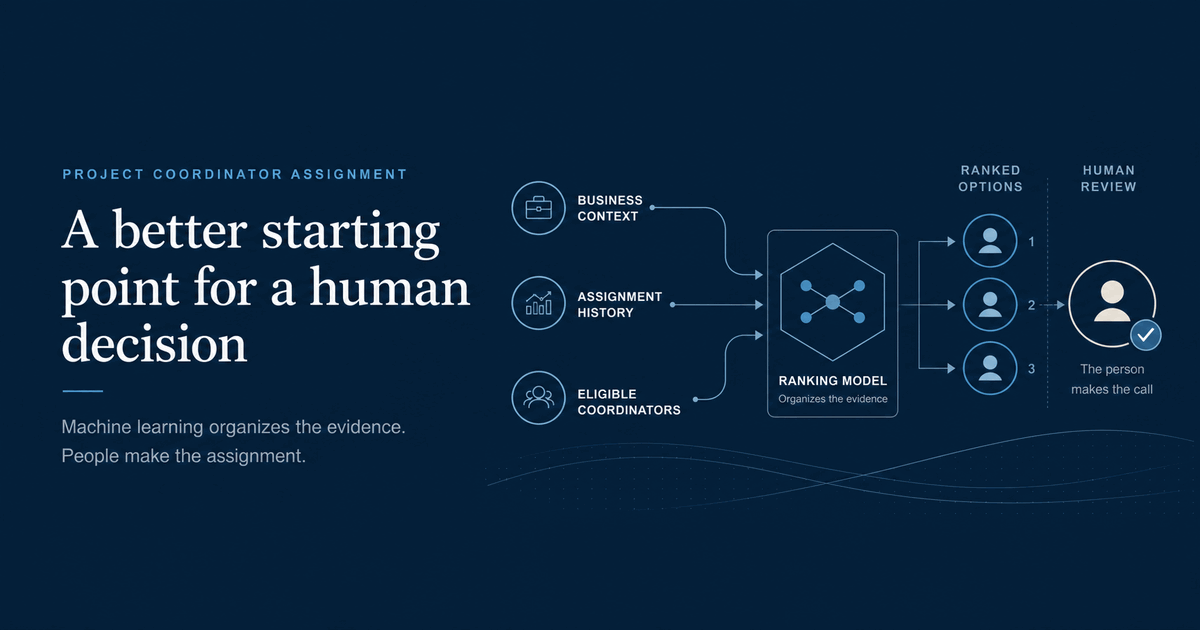 PROJECT COORDINATOR ASSIGNMENT

A better starting point for a human decision

Machine learning organizes the evidence. People make the assignment.

BUSINESS CONTEXT

ASSIGNMENT HISTORY

ELIGIBLE COORDINATORS

RANKING MODEL
Organizes the evidence

RANKED OPTIONS

1

2

3

HUMAN REVIEW

The person makes the call